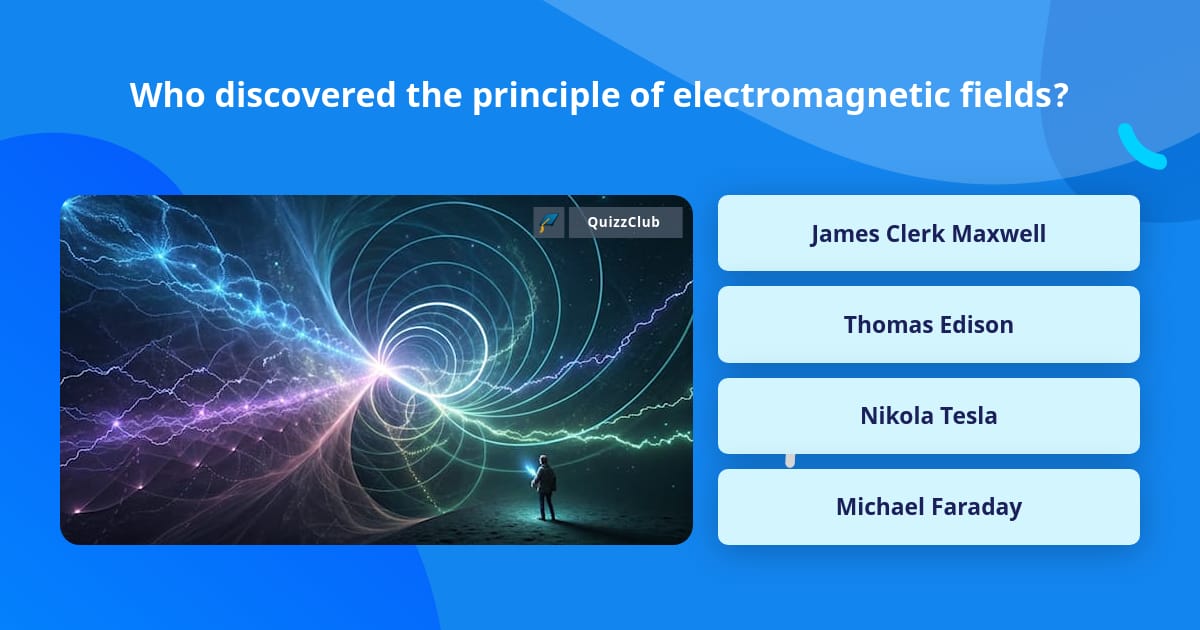 Who discovered the principle of electromagnetic fields?

QuizzClub

James Clerk Maxwell

Thomas Edison

Nikola Tesla

Michael Faraday